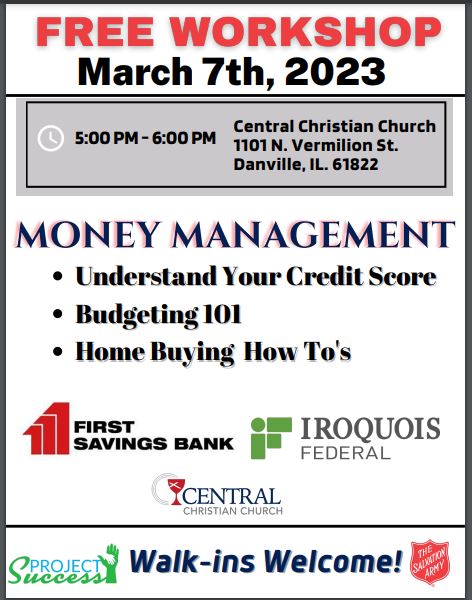 FREE WORKSHOP
March 7th, 2023

5:00 PM - 6:00 PM

Central Christian Church
1101 N. Vermilion St.
Danville, IL. 61822

MONEY MANAGEMENT

• Understand Your Credit Score
• Budgeting 101
• Home Buying How To's

FIRST SAVINGS BANK

IROQUOIS FEDERAL

CENTRAL CHRISTIAN CHURCH

PROJECT Success

Walk-ins Welcome!

THE SALVATION ARMY